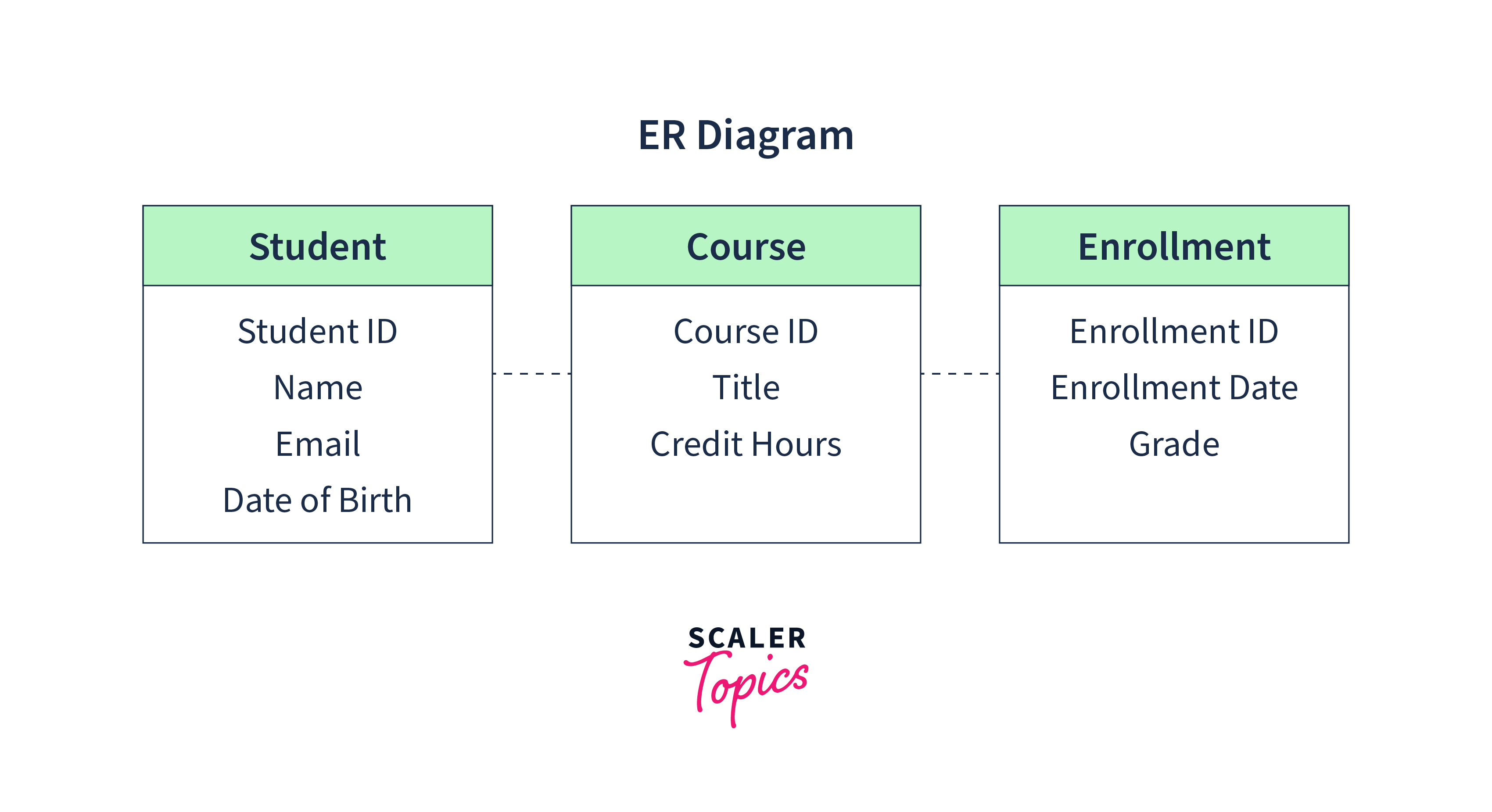 ER Diagram

Student
Student ID
Name
Email
Date of Birth

Course
Course ID
Title
Credit Hours

Enrollment
Enrollment ID
Enrollment Date
Grade

SCALER
Topics